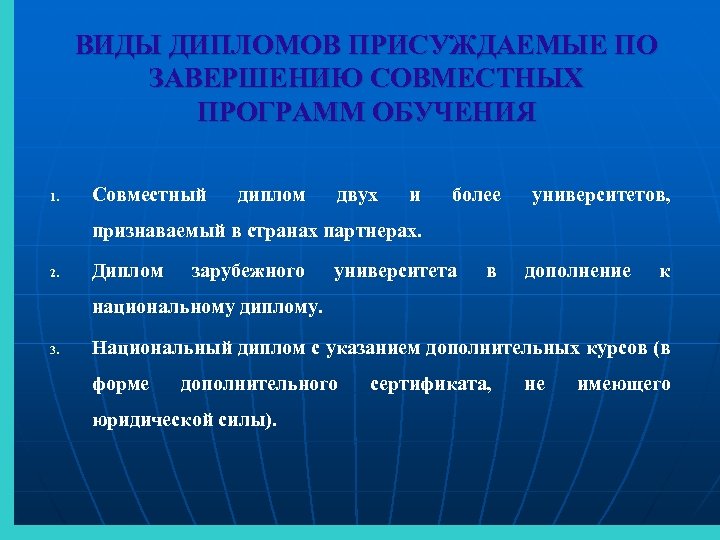 ВИДЫ ДИПЛОМОВ ПРИСУЖДАЕМЫЕ ПО ЗАВЕРШЕНИЮ СОВМЕСТНЫХ ПРОГРАММ ОБУЧЕНИЯ

1. Совместный диплом двух и более университетов, признаваемый в странах партнерах.

2. Диплом зарубежного университета в дополнение к национальному диплому.

3. Национальный диплом с указанием дополнительных курсов (в форме дополнительного сертификата, не имеющего юридической силы).